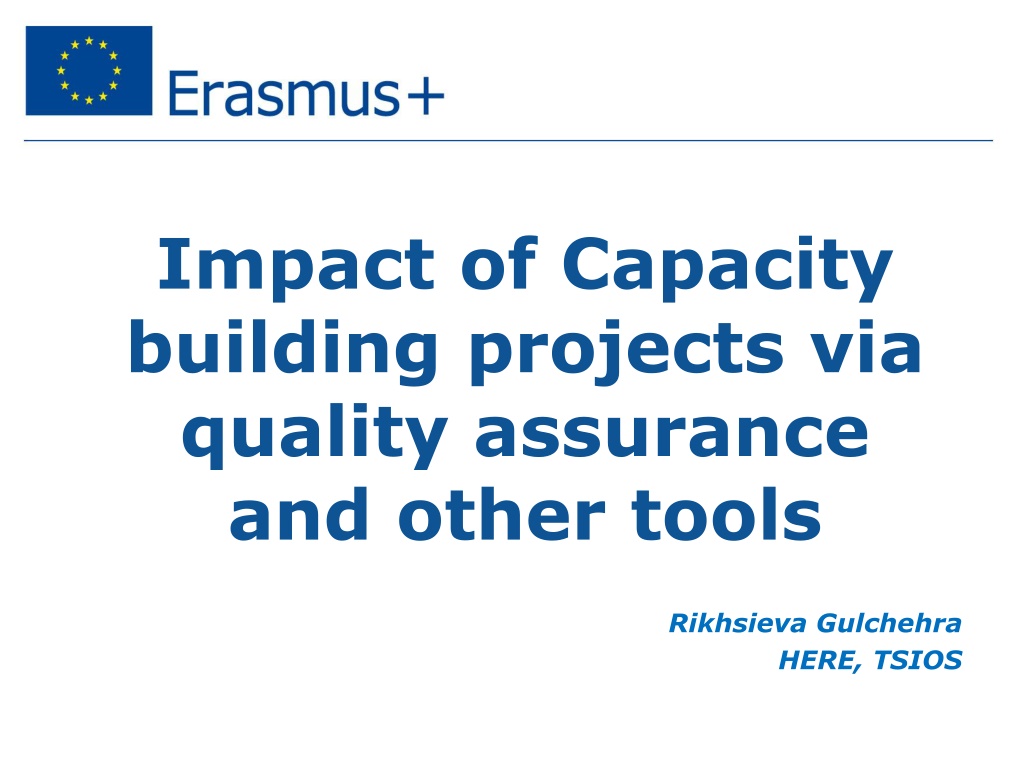 Erasmus+

Impact of Capacity building projects via quality assurance and other tools

Rikhsieva Gulchehra
HERE, TSIOS